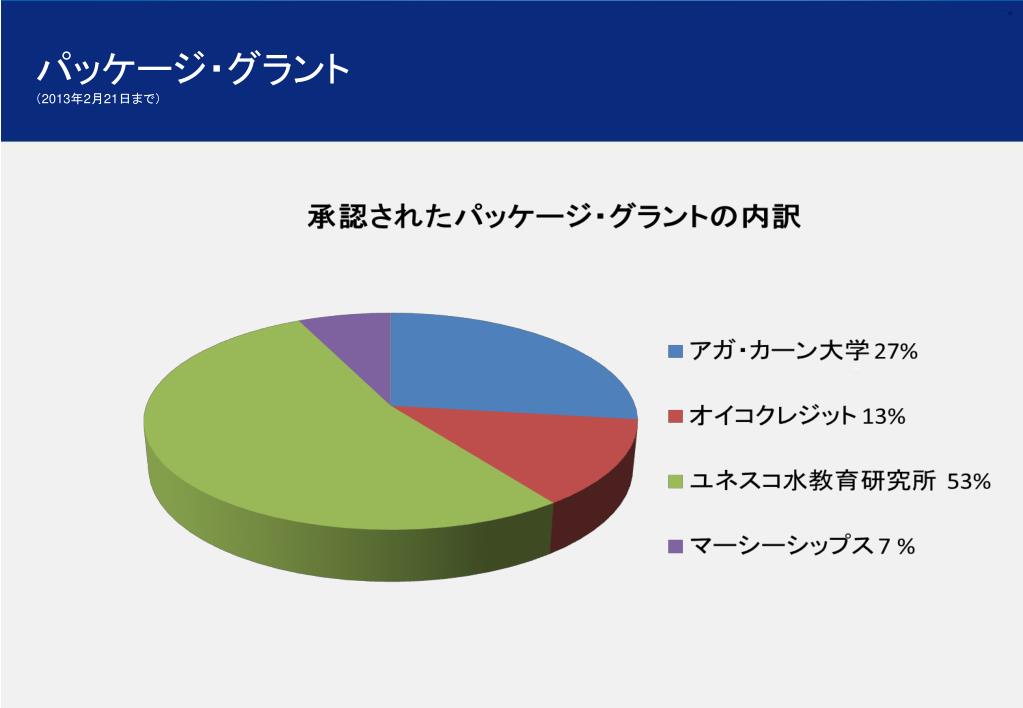 パッケージ・グラント
（2013年2月21日まで）

承認されたパッケージ・グラントの内訳

アガ・カーン大学 27%
オイコクレジット 13%
ユネスコ水教育研究所 53%
マーシーシップス 7 %